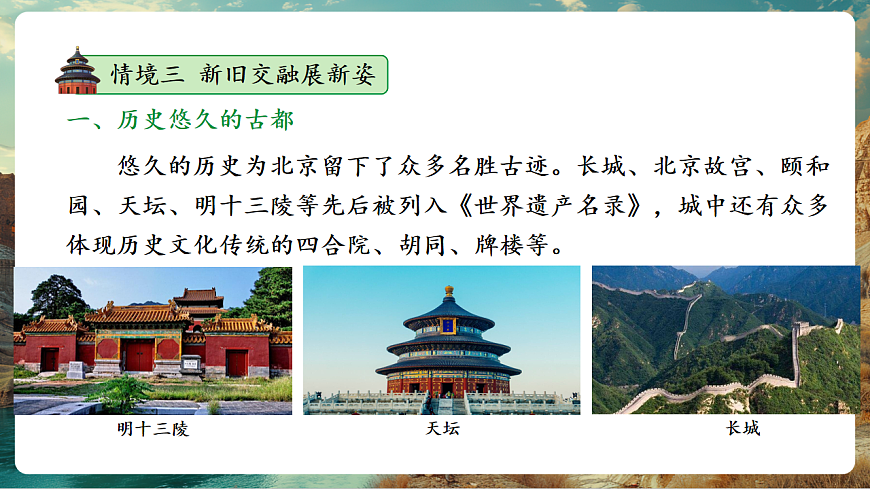 情境三 新旧交融展新姿

一、历史悠久的古都

悠久的历史为北京留下了众多名胜古迹。长城、北京故宫、颐和园、天坛、明十三陵等先后被列入《世界遗产名录》，城中还有众多体现历史文化传统的四合院、胡同、牌楼等。

明十三陵

天坛

长城